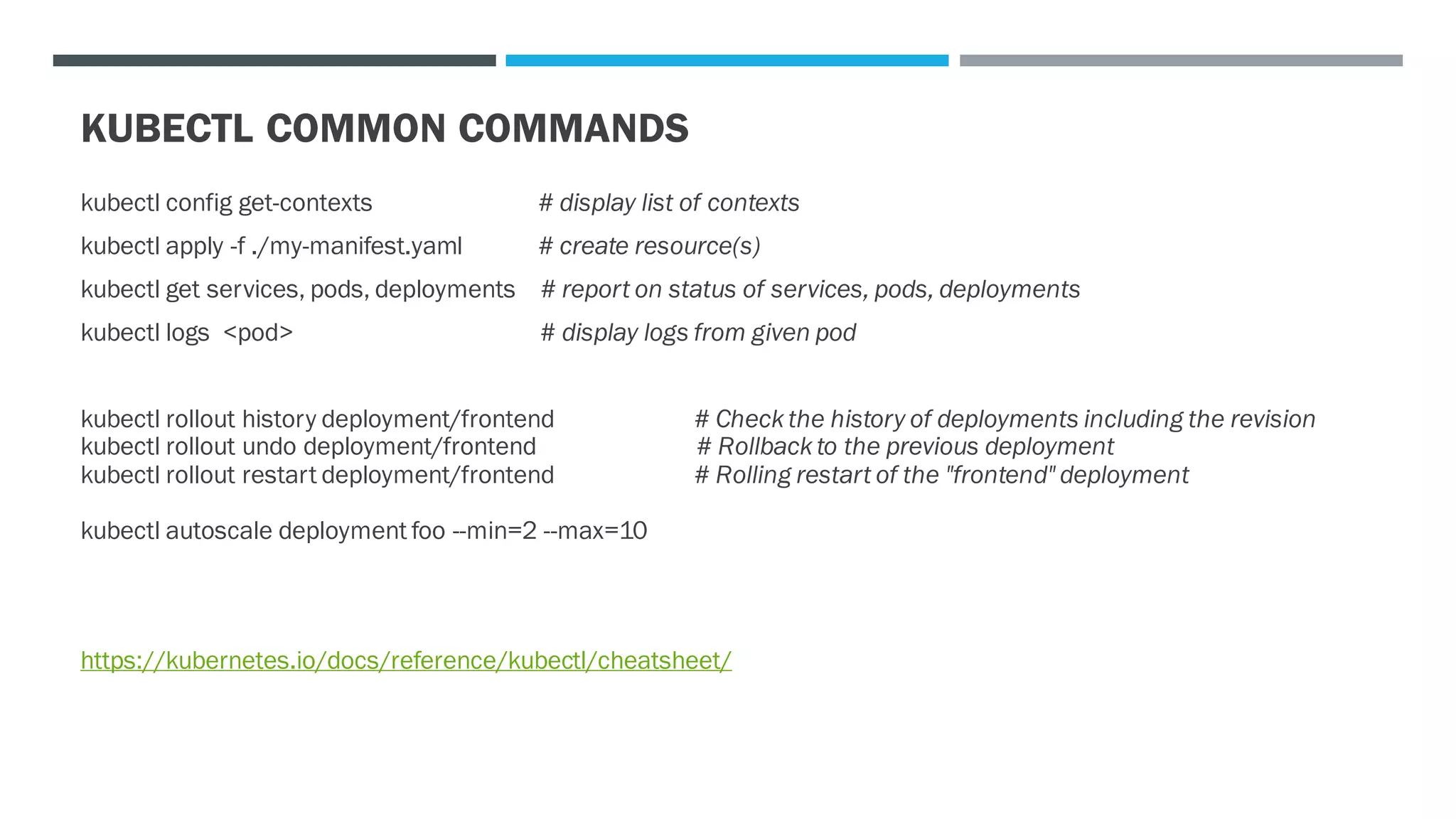 KUBECTL COMMON COMMANDS

kubectl config get-contexts # display list of contexts

kubectl apply -f ./my-manifest.yaml # create resource(s)

kubectl get services, pods, deployments # report on status of services, pods, deployments

kubectl logs <pod> # display logs from given pod

kubectl rollout history deployment/frontend # Check the history of deployments including the revision
kubectl rollout undo deployment/frontend # Rollback to the previous deployment
kubectl rollout restart deployment/frontend # Rolling restart of the "frontend" deployment

kubectl autoscale deployment foo --min=2 --max=10

https://kubernetes.io/docs/reference/kubectl/cheatsheet/